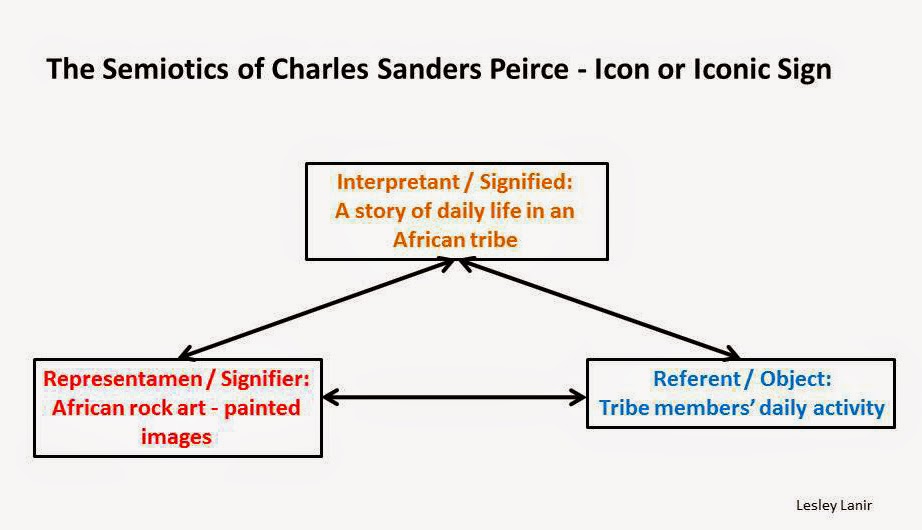 The Semiotics of Charles Sanders Peirce - Icon or Iconic Sign

Interpretant / Signified:
A story of daily life in an African tribe

Representamen / Signifier:
African rock art - painted images

Referent / Object:
Tribe members' daily activity

Lesley Lanir